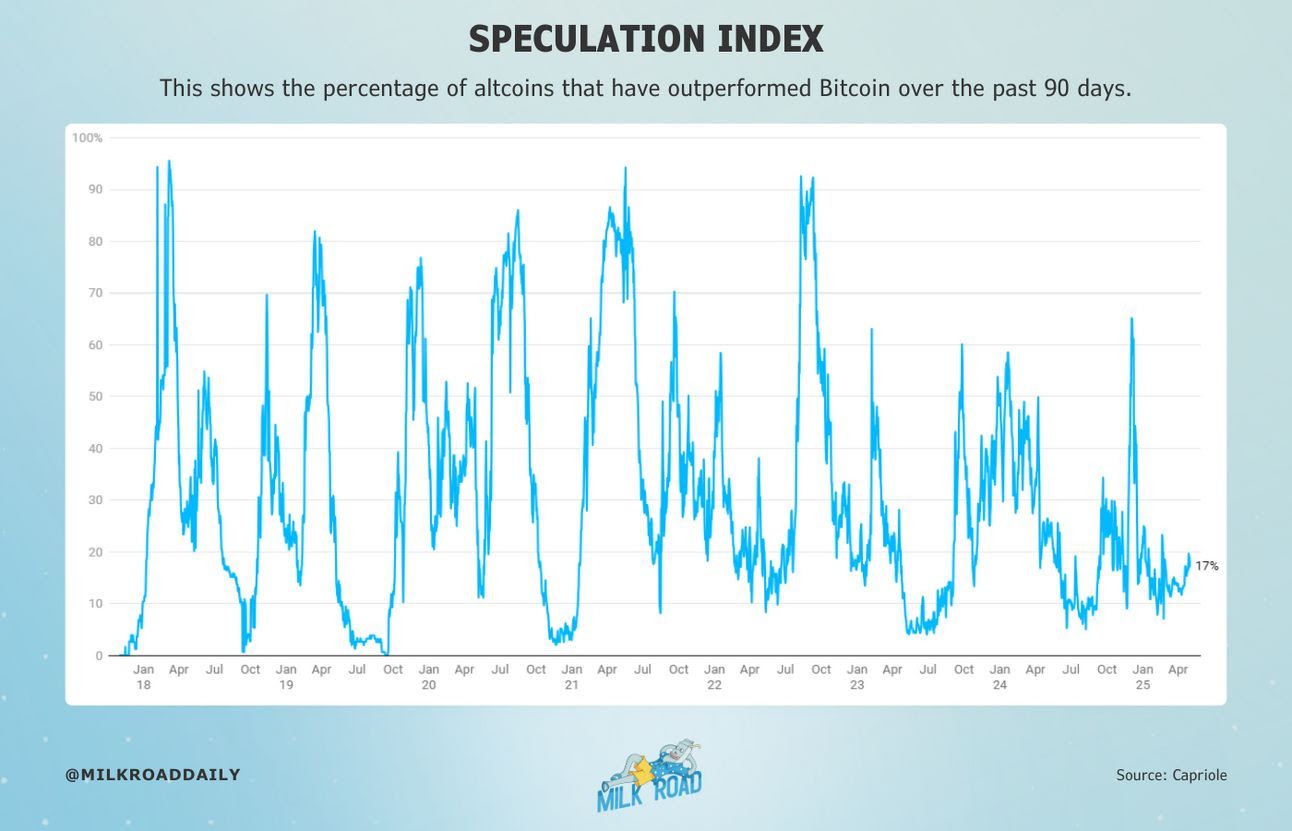 SPECULATION INDEX

This shows the percentage of altcoins that have outperformed Bitcoin over the past 90 days.

100%
90
80
70
60
50
40
30
20
10
0

17%

Jan 18 Apr Jul Oct Jan 19 Apr Jul Oct Jan 20 Apr Jul Oct Jan 21 Apr Jul Oct Jan 22 Apr Jul Oct Jan 23 Apr Jul Oct Jan 24 Apr Jul Oct Jan 25 Apr

@MILKROADDAILY

MILK ROAD

Source: Capriole